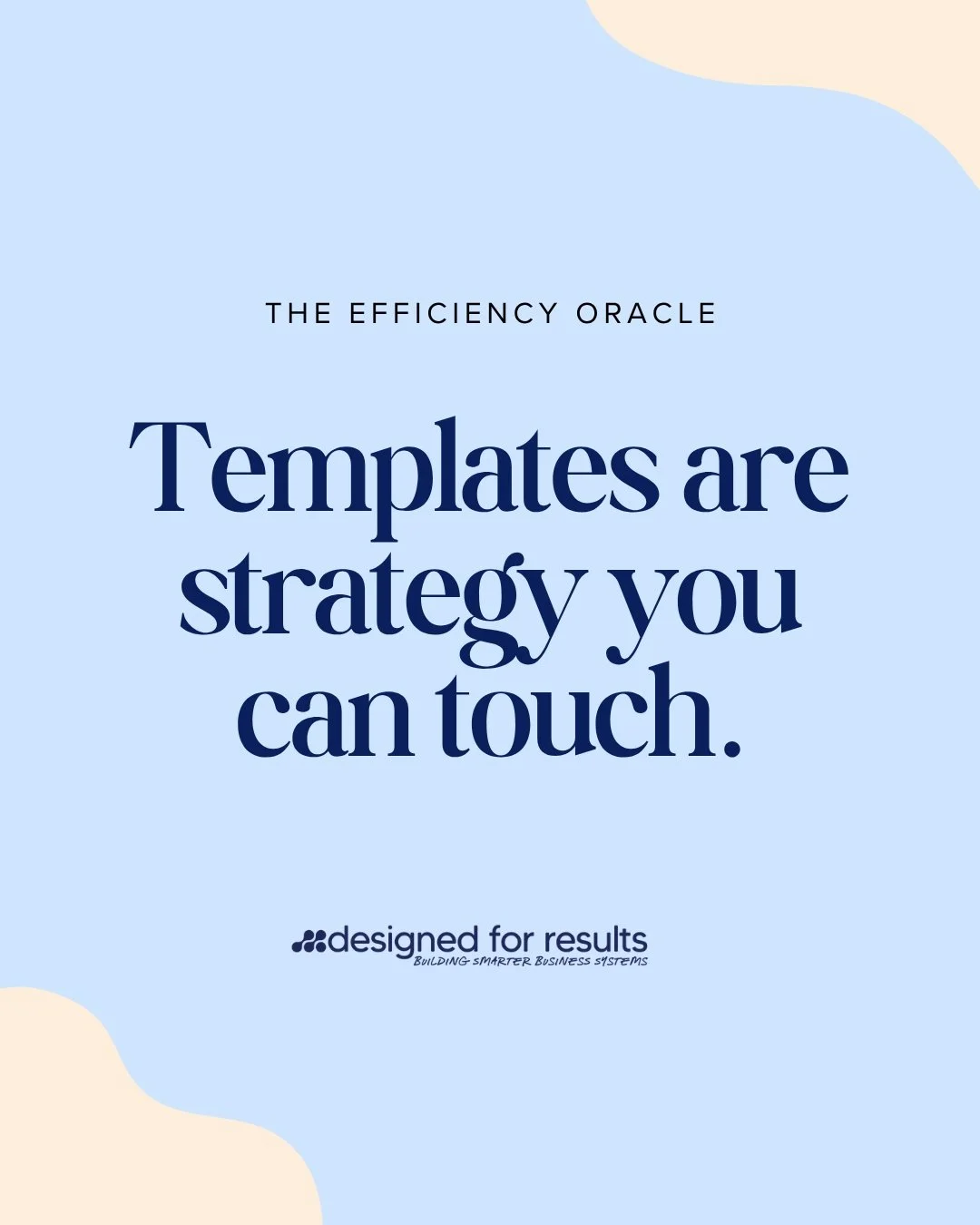 THE EFFICIENCY ORACLE

Templates are strategy you can touch.

designed for results
BUILDING SMARTER BUSINESS SYSTEMS